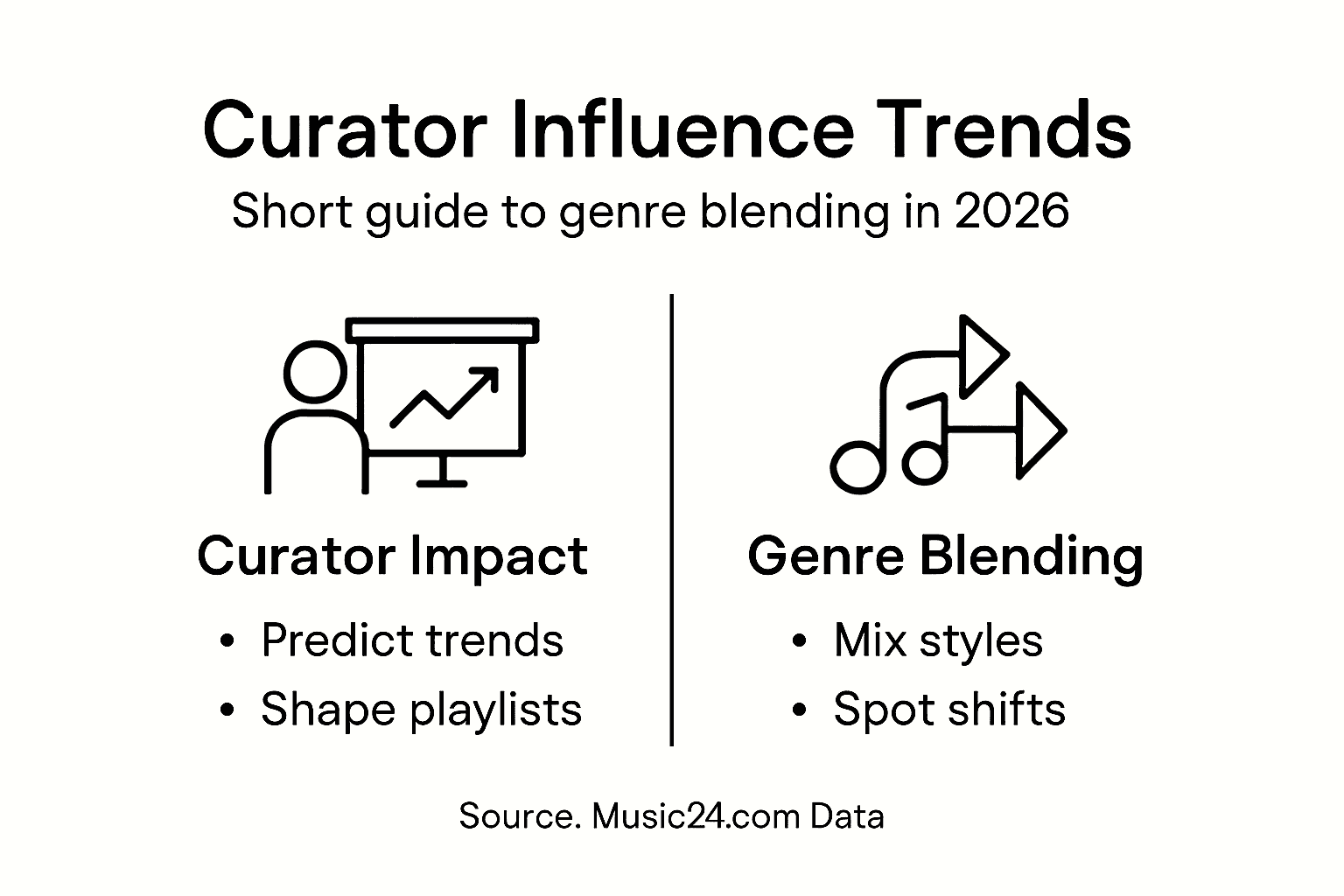 Curator Influence Trends
Short guide to genre blending in 2026

Curator Impact
• Predict trends
• Shape playlists

Genre Blending
• Mix styles
• Spot shifts

Source. Music24.com Data